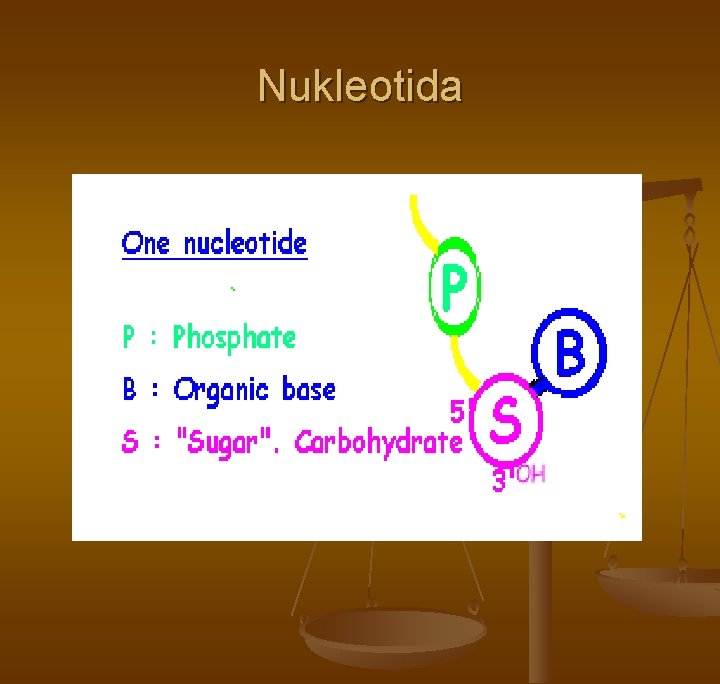 Nukleotida

One nucleotide

P : Phosphate

B : Organic base

S : "Sugar". Carbohydrate

P

B

5'

S

3' OH